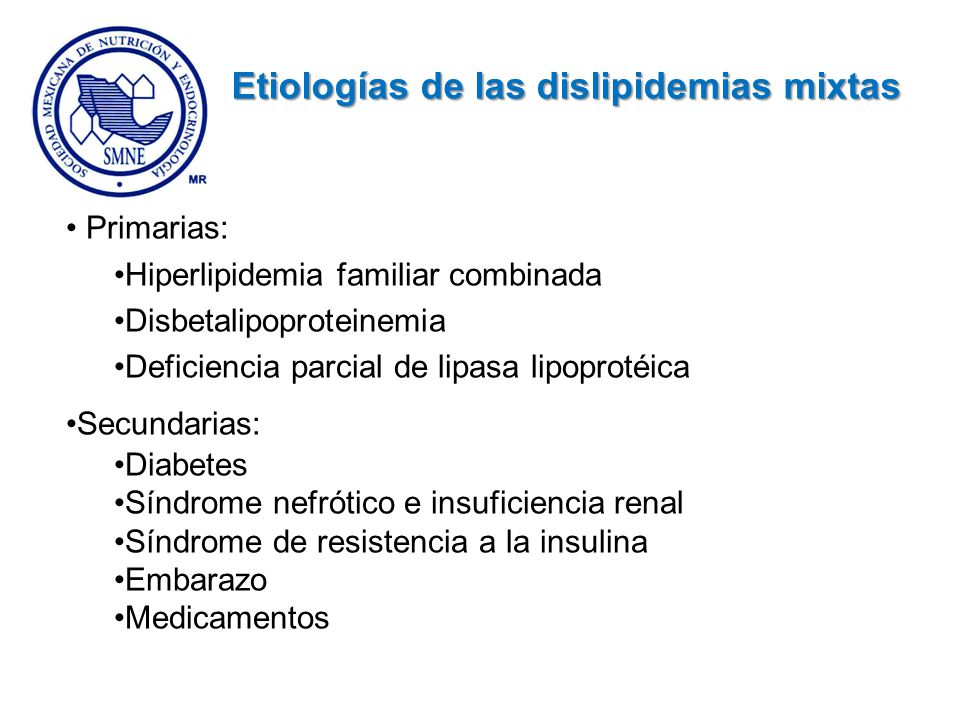 SOCIEDAD MEXICANA DE NUTRICIÓN Y ENDOCRINOLOGÍA
SMNE
MR

Etiologías de las dislipidemias mixtas

• Primarias:
•Hiperlipidemia familiar combinada
•Disbetalipoproteinemia
•Deficiencia parcial de lipasa lipoprotéica

•Secundarias:
•Diabetes
•Síndrome nefrótico e insuficiencia renal
•Síndrome de resistencia a la insulina
•Embarazo
•Medicamentos